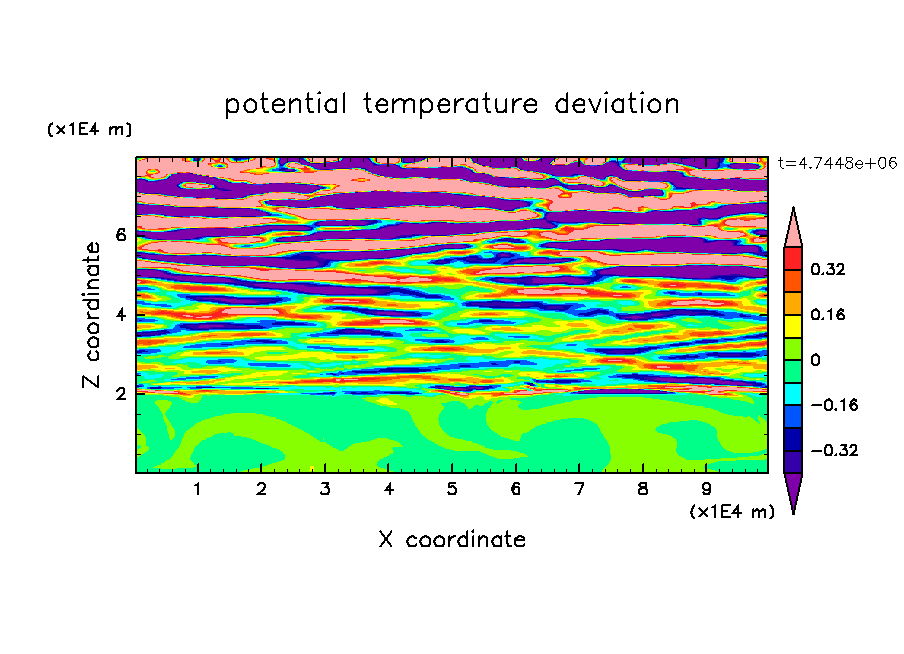 potential temperature deviation

(x1E4 m)

t=4.7448e+06

Z coordinate

6

4

2

0.32

0.16

0

−0.16

−0.32

1 2 3 4 5 6 7 8 9

(x1E4 m)

X coordinate